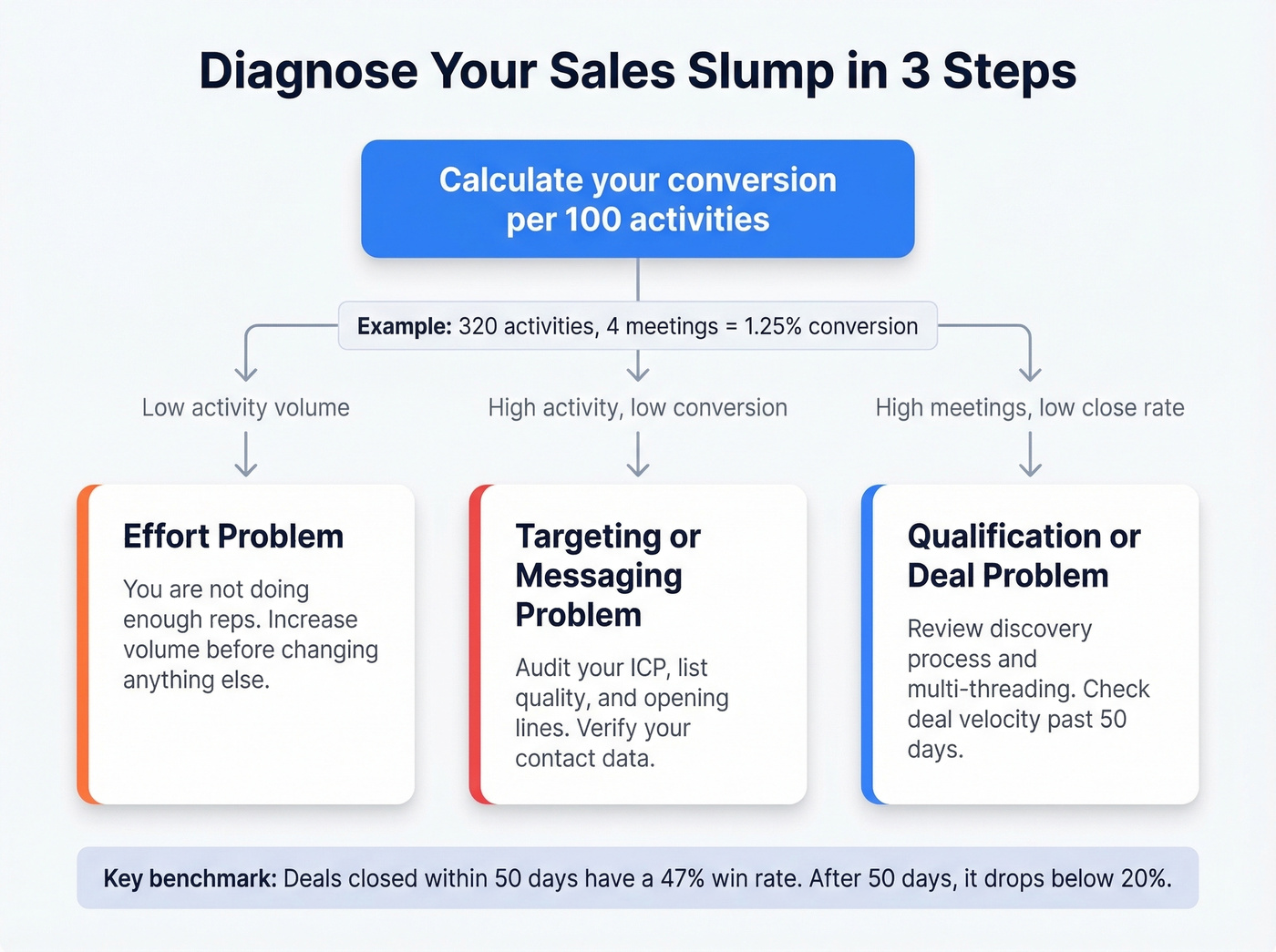 Diagnose Your Sales Slump in 3 Steps

Calculate your conversion per 100 activities

Example: 320 activities, 4 meetings = 1.25% conversion

Low activity volume

High activity, low conversion

High meetings, low close rate

Effort Problem

You are not doing enough reps. Increase volume before changing anything else.

Targeting or Messaging Problem

Audit your ICP, list quality, and opening lines. Verify your contact data.

Qualification or Deal Problem

Review discovery process and multi-threading. Check deal velocity past 50 days.

Key benchmark: Deals closed within 50 days have a 47% win rate. After 50 days, it drops below 20%.